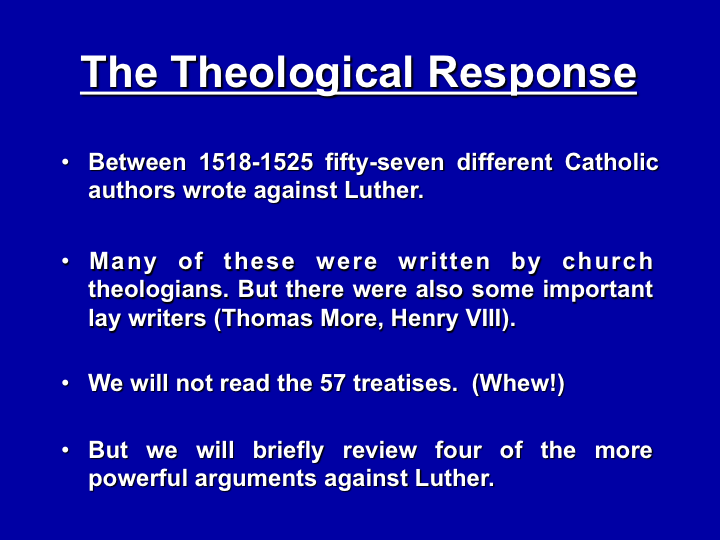 The Theological Response

• Between 1518-1525 fifty-seven different Catholic authors wrote against Luther.

• Many of these were written by church theologians. But there were also some important lay writers (Thomas More, Henry VIII).

• We will not read the 57 treatises. (Whew!)

• But we will briefly review four of the more powerful arguments against Luther.